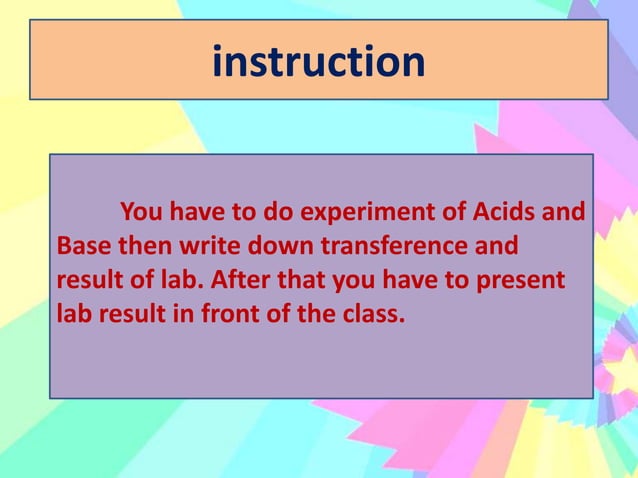 instruction

You have to do experiment of Acids and Base then write down transference and result of lab. After that you have to present lab result in front of the class.